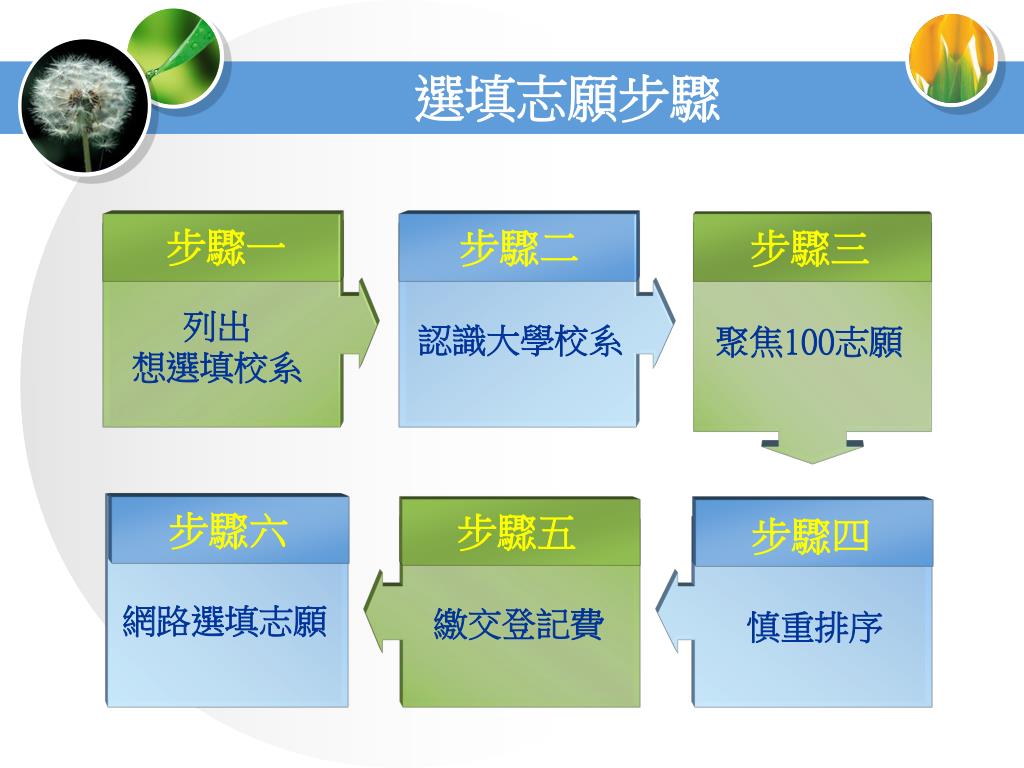 選填志願步驟

步驟一
列出
想選填校系

步驟二
認識大學校系

步驟三
聚焦100志願

步驟四
慎重排序

步驟五
繳交登記費

步驟六
網路選填志願